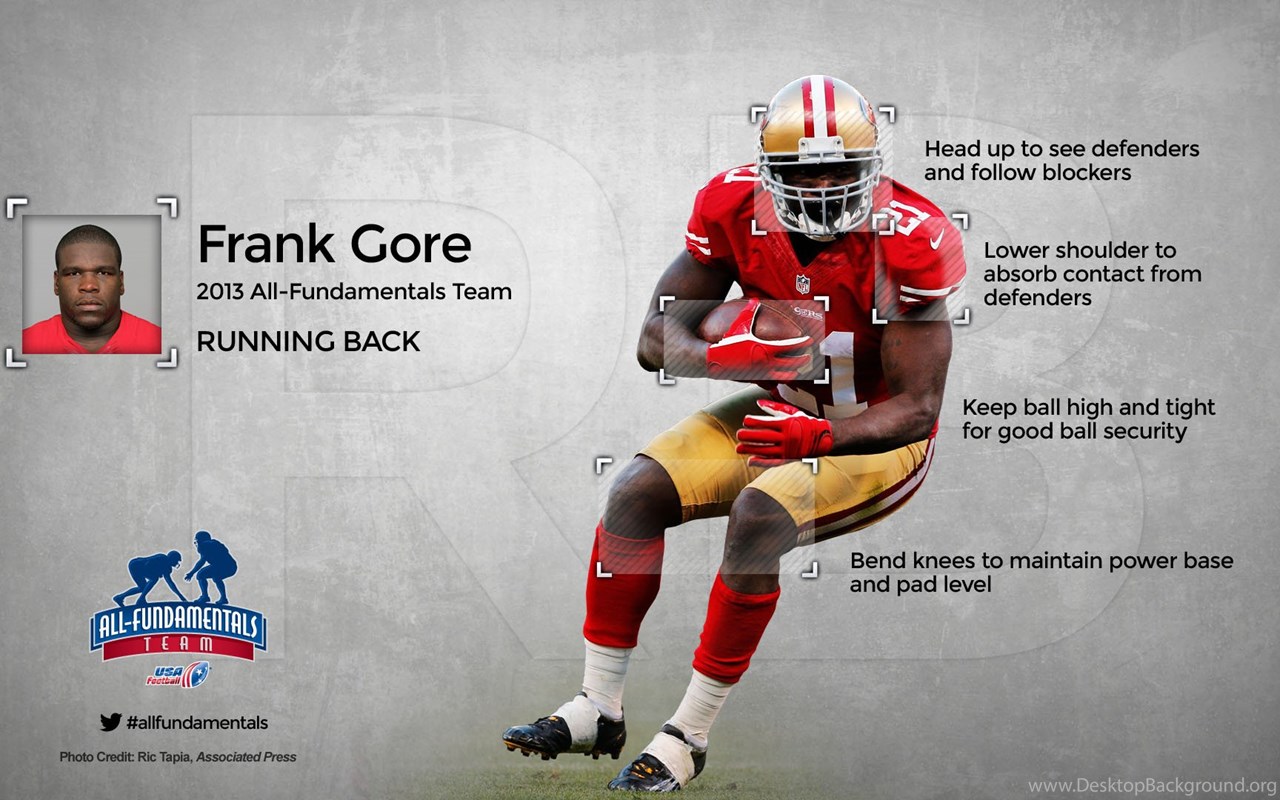 Frank Gore

2013 All-Fundamentals Team

RUNNING BACK

Head up to see defenders and follow blockers

Lower shoulder to absorb contact from defenders

Keep ball high and tight for good ball security

Bend knees to maintain power base and pad level

ALL-FUNDAMENTALS TEAM

USA Football

#allfundamentals

Photo Credit: Ric Tapia, Associated Press

www.DesktopBackground.org